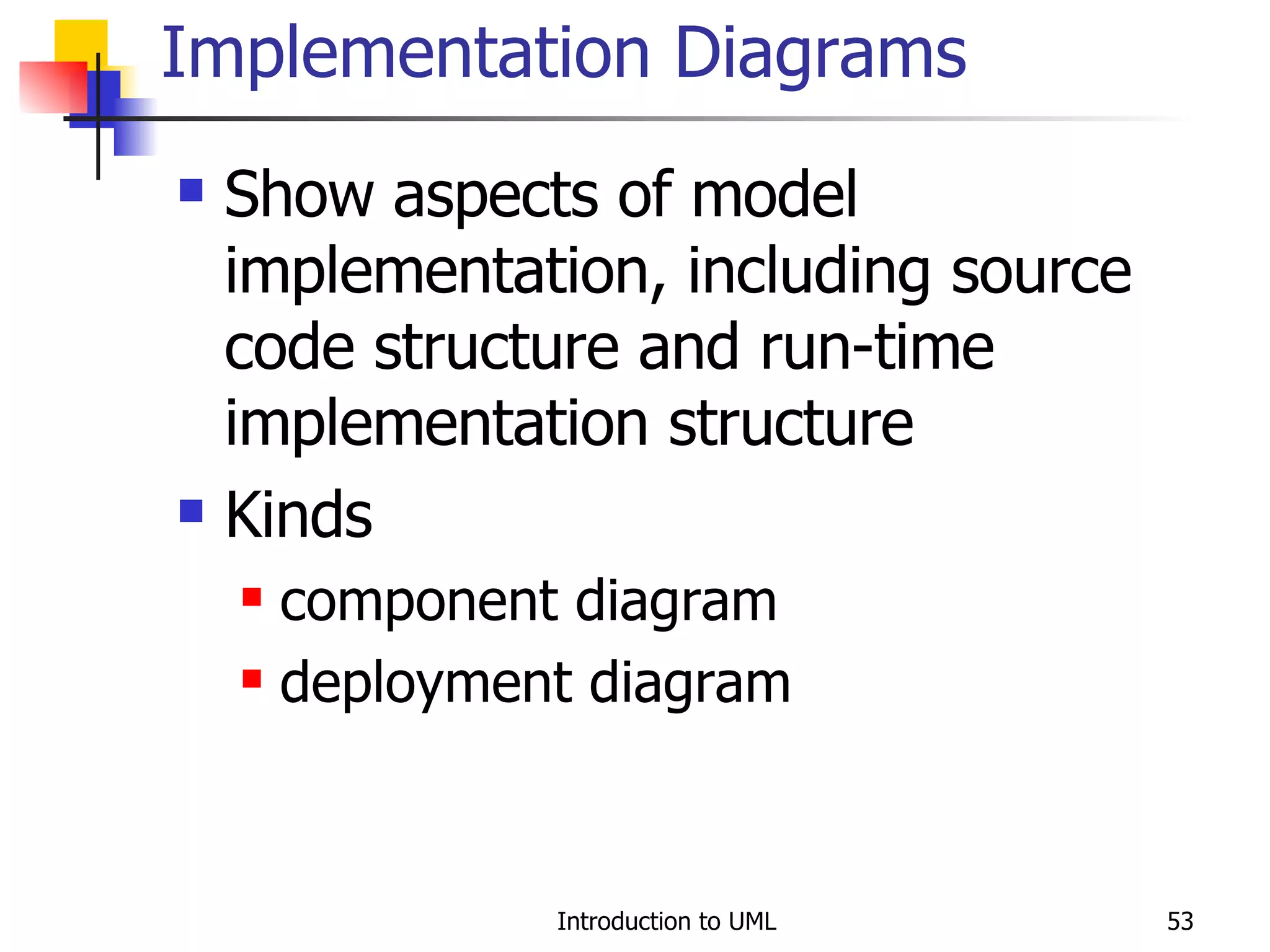 Implementation Diagrams

- Show aspects of model implementation, including source code structure and run-time implementation structure
- Kinds
  - component diagram
  - deployment diagram

Introduction to UML

53